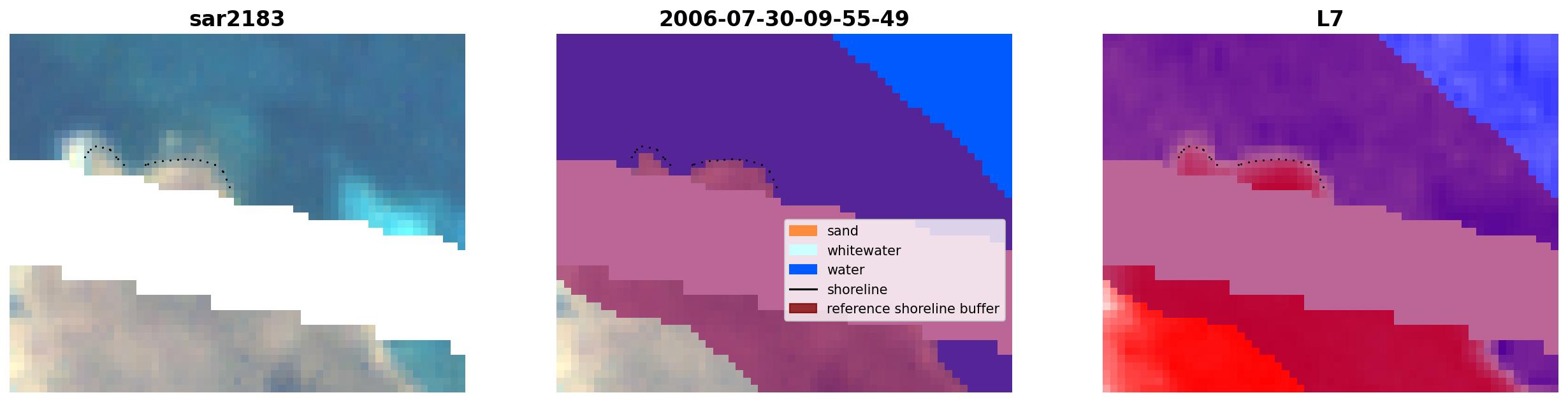 sar2183

2006-07-30-09-55-49

sand
whitewater
water
shoreline
reference shoreline buffer

L7